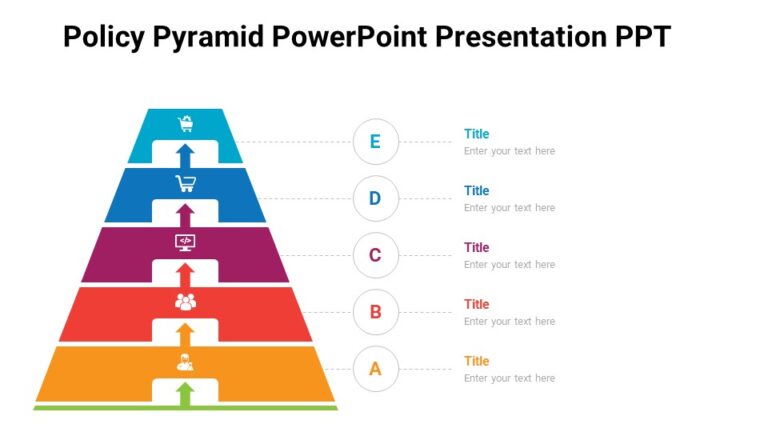 Policy Pyramid PowerPoint Presentation PPT

E
Title
Enter your text here

D
Title
Enter your text here

C
Title
Enter your text here

B
Title
Enter your text here

A
Title
Enter your text here